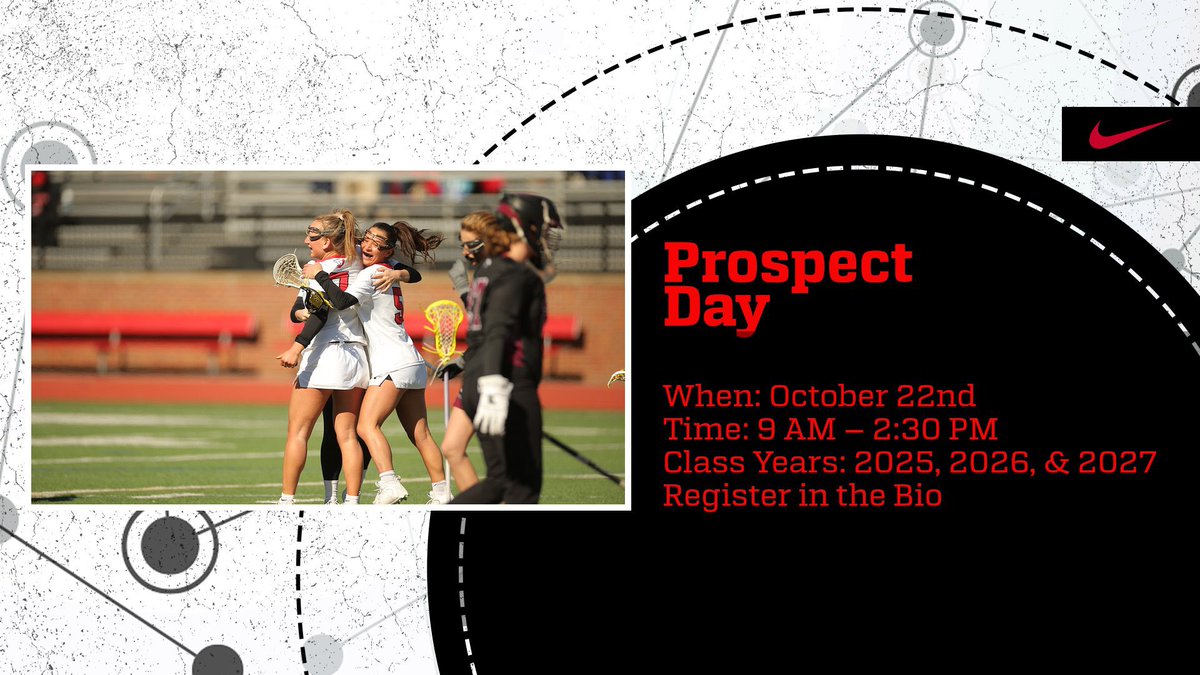 Prospect Day

When: October 22nd
Time: 9 AM – 2:30 PM
Class Years: 2025, 2026, & 2027
Register in the Bio